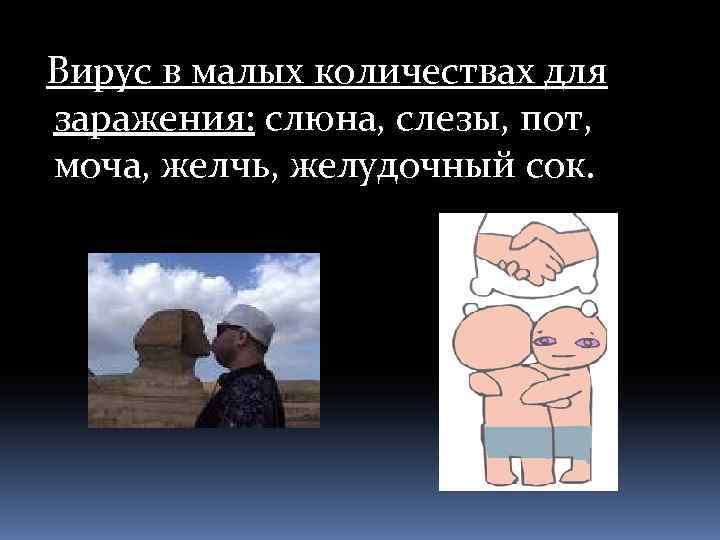 Вирус в малых количествах для заражения: слюна, слезы, пот, моча, желчь, желудочный сок.